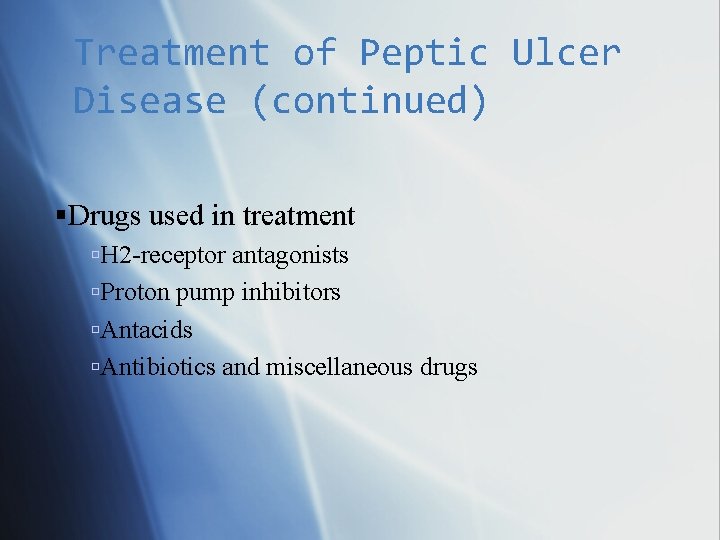 Treatment of Peptic Ulcer Disease (continued)

▪Drugs used in treatment
▫H2-receptor antagonists
▫Proton pump inhibitors
▫Antacids
▫Antibiotics and miscellaneous drugs